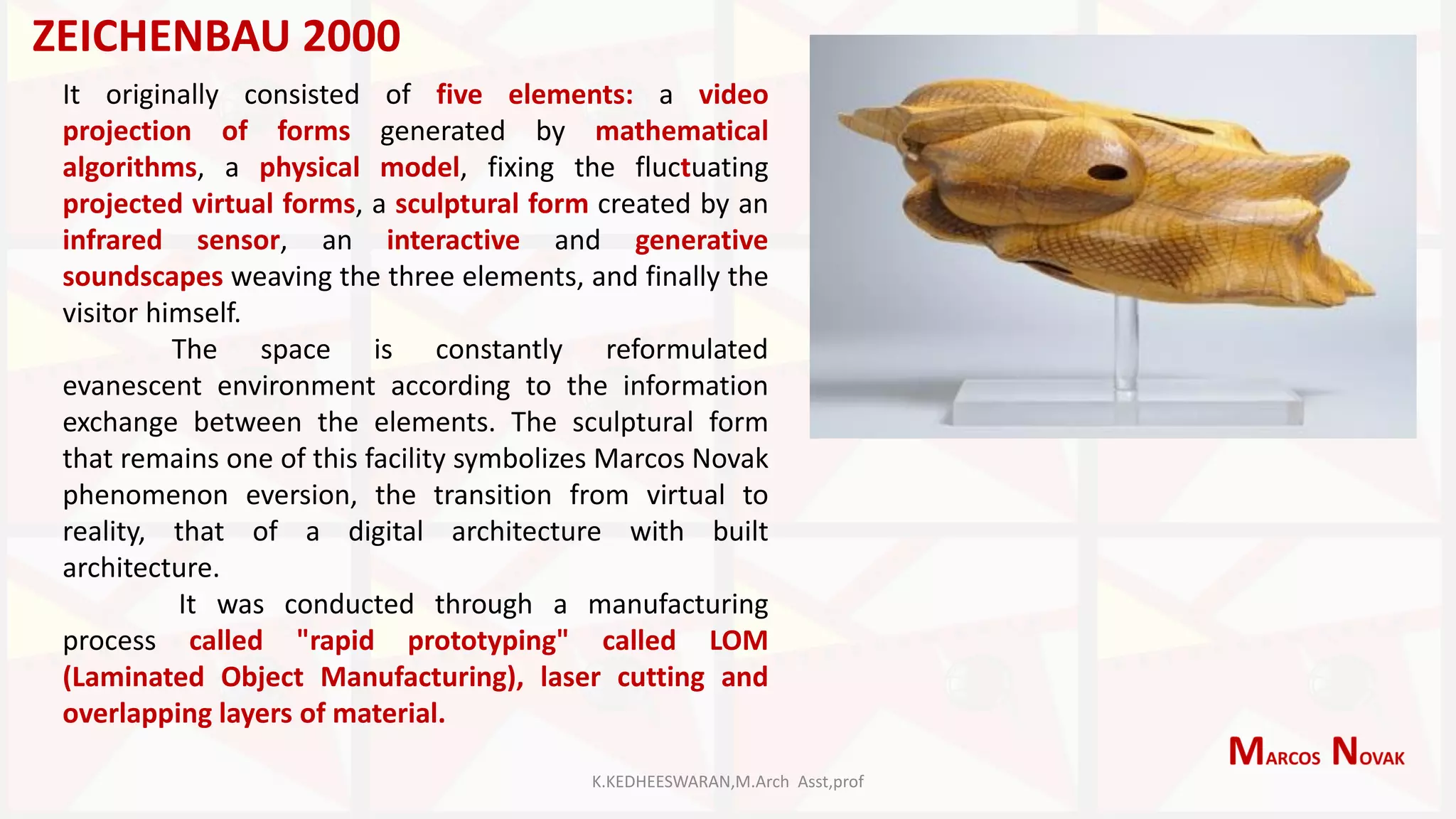 ZEICHENBAU 2000

It originally consisted of five elements: a video projection of forms generated by mathematical algorithms, a physical model, fixing the fluctuating projected virtual forms, a sculptural form created by an infrared sensor, an interactive and generative soundscapes weaving the three elements, and finally the visitor himself.

The space is constantly reformulated evanescent environment according to the information exchange between the elements. The sculptural form that remains one of this facility symbolizes Marcos Novak phenomenon eversion, the transition from virtual to reality, that of a digital architecture with built architecture.

It was conducted through a manufacturing process called "rapid prototyping" called LOM (Laminated Object Manufacturing), laser cutting and overlapping layers of material.

MARCOS NOVAK

K.KEDHEESWARAN,M.Arch Asst,prof